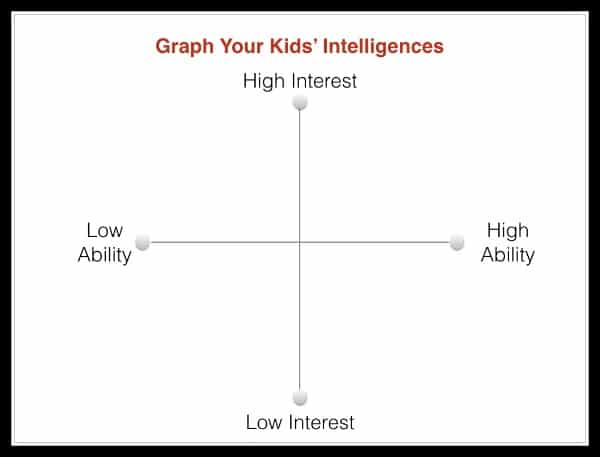 Graph Your Kids' Intelligences

High Interest

Low Ability

High Ability

Low Interest